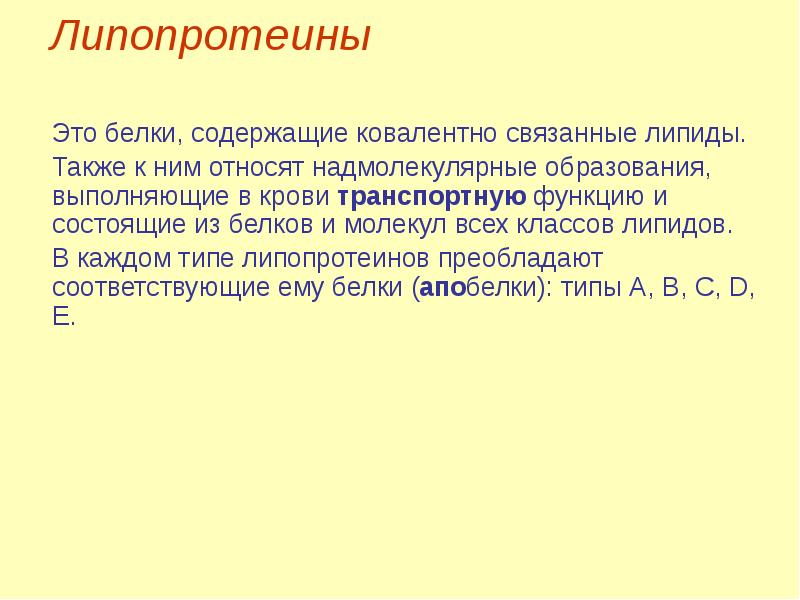 Липопротеины

Это белки, содержащие ковалентно связанные липиды.

Также к ним относят надмолекулярные образования, выполняющие в крови транспортную функцию и состоящие из белков и молекул всех классов липидов.

В каждом типе липопротеинов преобладают соответствующие ему белки (апобелки): типы A, B, C, D, E.